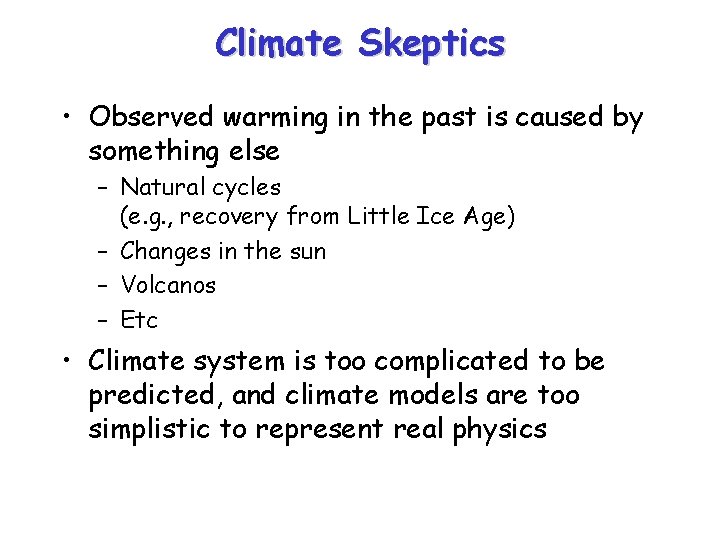 Climate Skeptics

• Observed warming in the past is caused by something else
– Natural cycles (e.g., recovery from Little Ice Age)
– Changes in the sun
– Volcanos
– Etc

• Climate system is too complicated to be predicted, and climate models are too simplistic to represent real physics